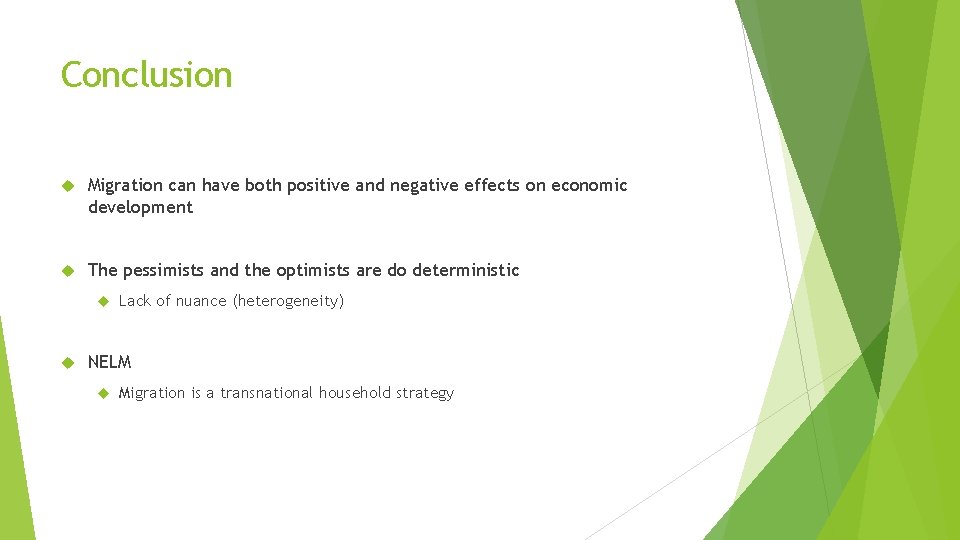 Conclusion

Migration can have both positive and negative effects on economic development

The pessimists and the optimists are do deterministic

Lack of nuance (heterogeneity)

NELM

Migration is a transnational household strategy